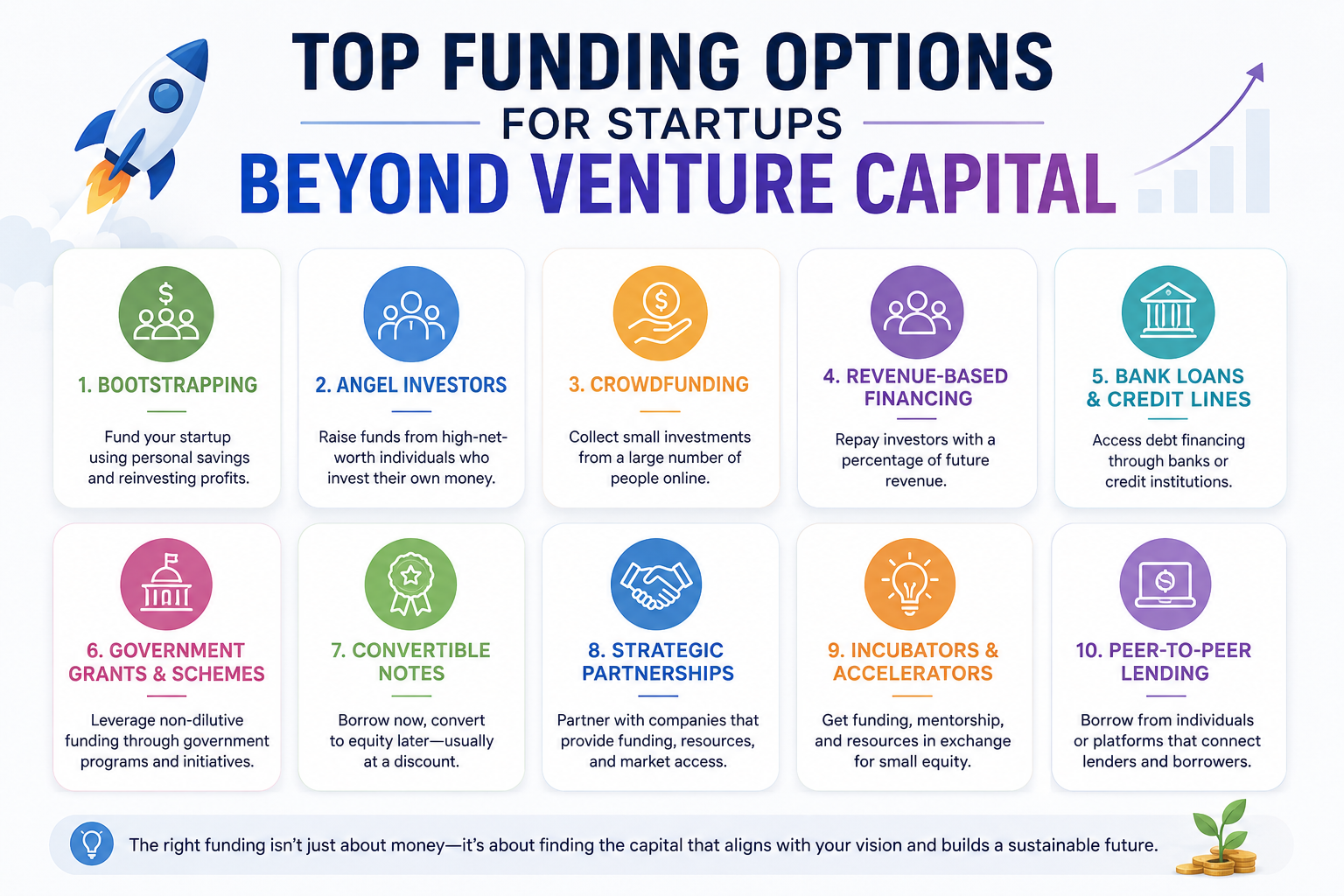 TOP FUNDING OPTIONS
FOR STARTUPS
BEYOND VENTURE CAPITAL

1. BOOTSTRAPPING
Fund your startup using personal savings and reinvesting profits.

2. ANGEL INVESTORS
Raise funds from high-net-worth individuals who invest their own money.

3. CROWDFUNDING
Collect small investments from a large number of people online.

4. REVENUE-BASED FINANCING
Repay investors with a percentage of future revenue.

5. BANK LOANS & CREDIT LINES
Access debt financing through banks or credit institutions.

6. GOVERNMENT GRANTS & SCHEMES
Leverage non-dilutive funding through government programs and initiatives.

7. CONVERTIBLE NOTES
Borrow now, convert to equity later—usually at a discount.

8. STRATEGIC PARTNERSHIPS
Partner with companies that provide funding, resources, and market access.

9. INCUBATORS & ACCELERATORS
Get funding, mentorship, and resources in exchange for small equity.

10. PEER-TO-PEER LENDING
Borrow from individuals or platforms that connect lenders and borrowers.

The right funding isn't just about money—it's about finding the capital that aligns with your vision and builds a sustainable future.